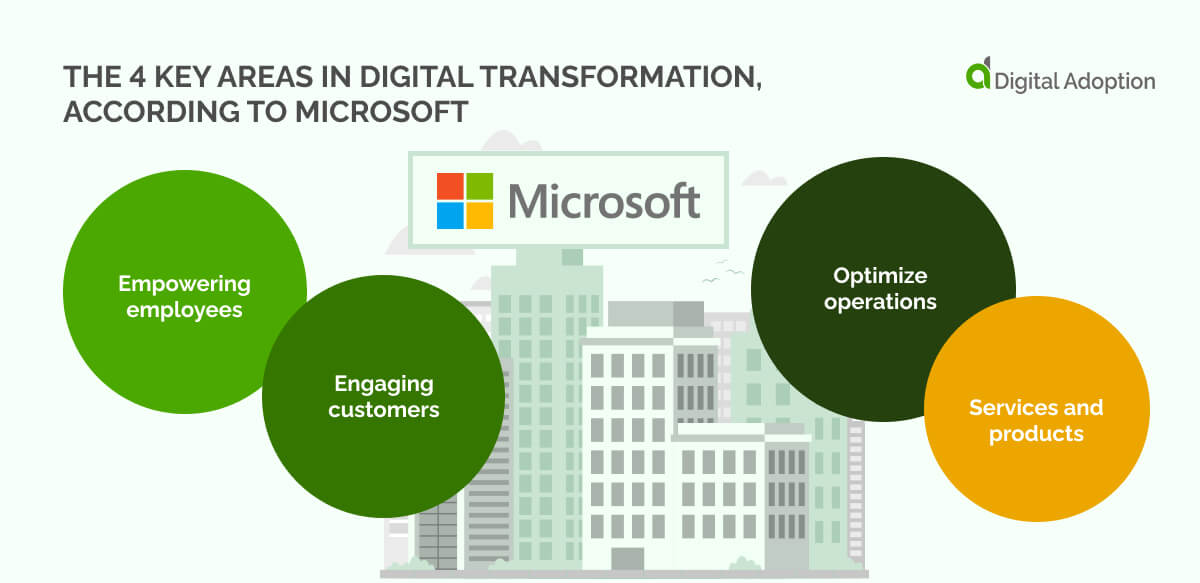 THE 4 KEY AREAS IN DIGITAL TRANSFORMATION, ACCORDING TO MICROSOFT

Digital Adoption

Microsoft

Empowering employees

Engaging customers

Optimize operations

Services and products